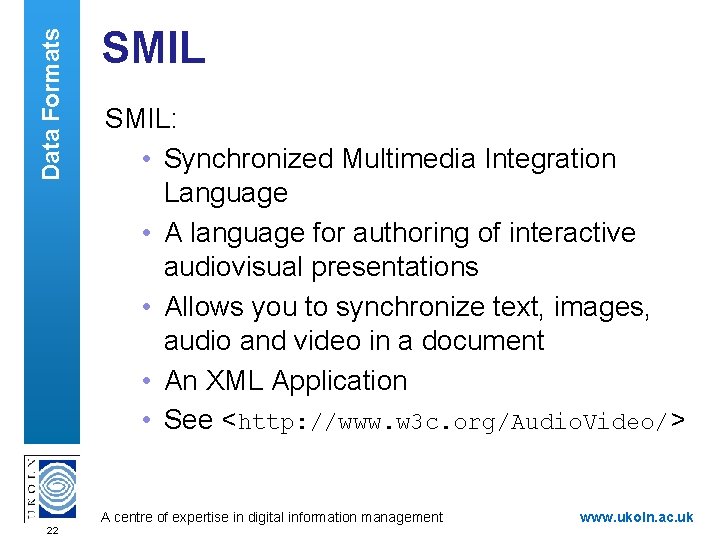 Data Formats

SMIL

SMIL:

• Synchronized Multimedia Integration Language
• A language for authoring of interactive audiovisual presentations
• Allows you to synchronize text, images, audio and video in a document
• An XML Application
• See <http://www.w3c.org/AudioVideo/>

UKOLN

22

A centre of expertise in digital information management

www.ukoln.ac.uk